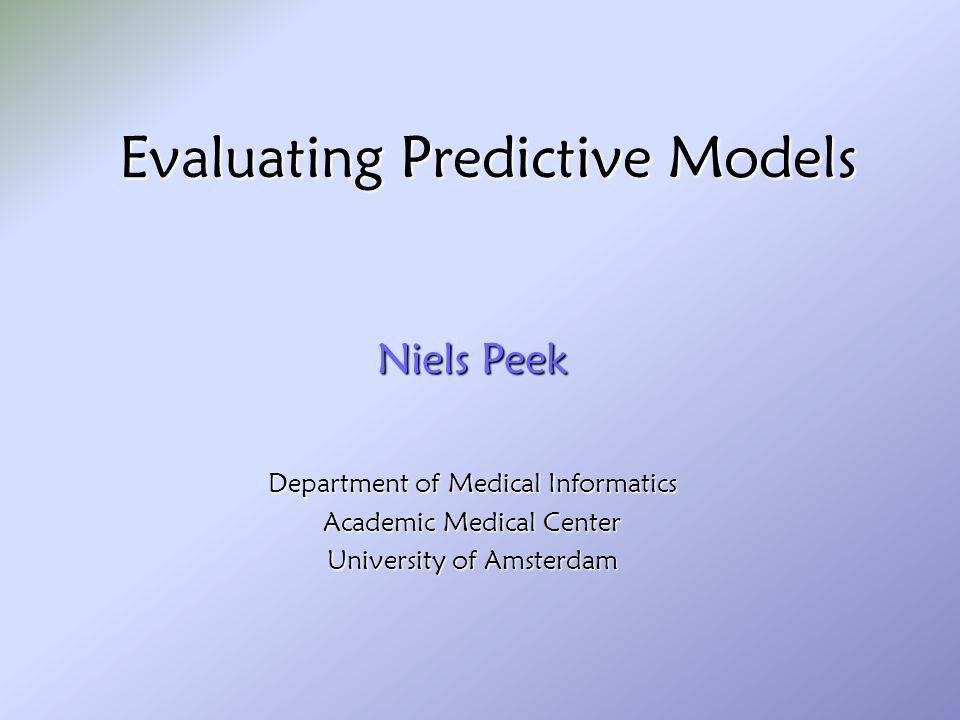 Evaluating Predictive Models

Niels Peek

Department of Medical Informatics
Academic Medical Center
University of Amsterdam